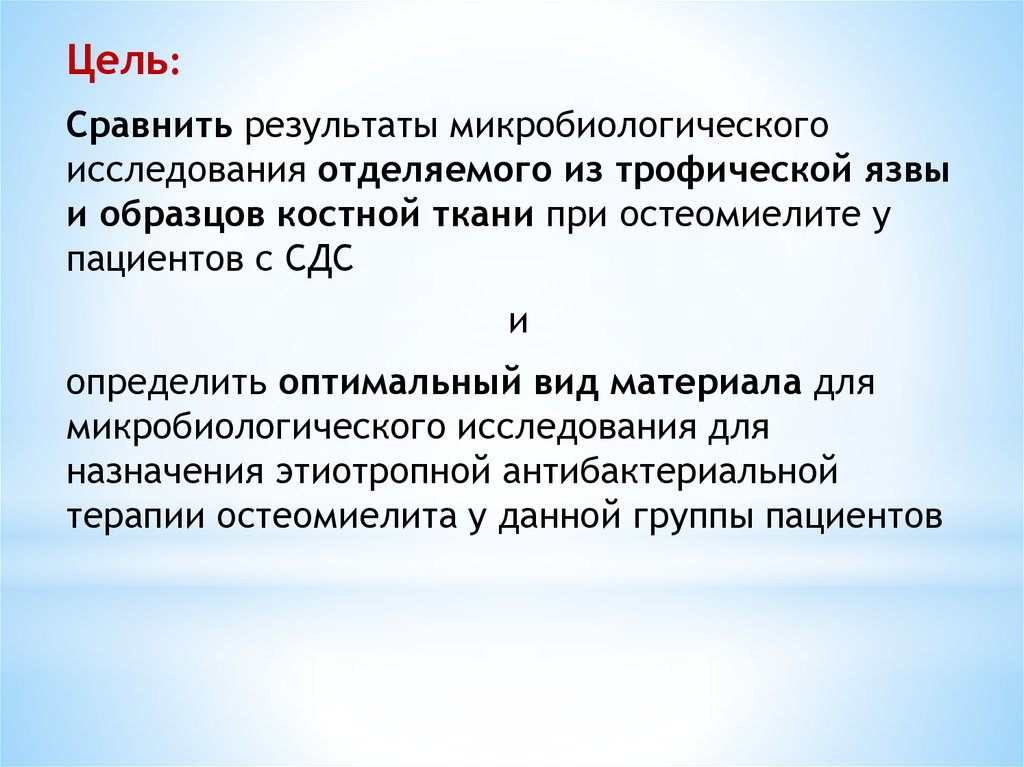 Цель:

Сравнить результаты микробиологического исследования отделяемого из трофической язвы и образцов костной ткани при остеомиелите у пациентов с СДС

и

определить оптимальный вид материала для микробиологического исследования для назначения этиотропной антибактериальной терапии остеомиелита у данной группы пациентов